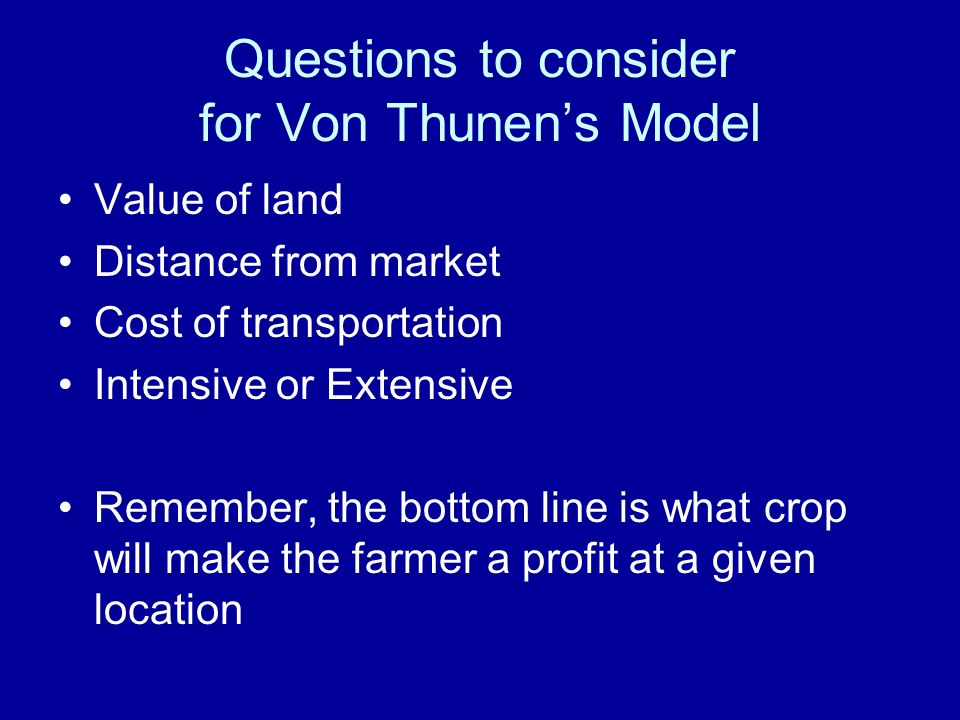 Questions to consider
for Von Thunen’s Model

• Value of land
• Distance from market
• Cost of transportation
• Intensive or Extensive

• Remember, the bottom line is what crop will make the farmer a profit at a given location